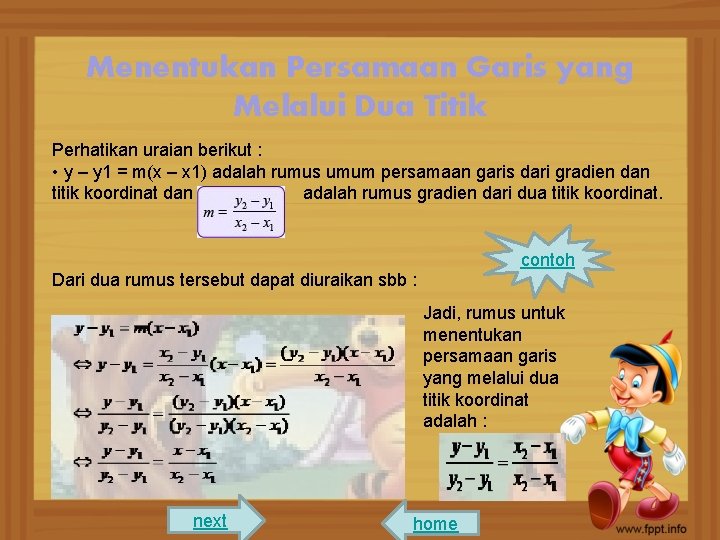 Menentukan Persamaan Garis yang Melalui Dua Titik

Perhatikan uraian berikut :

• y – y1 = m(x – x1) adalah rumus umum persamaan garis dari gradien dan titik koordinat dan $m = \frac{y_2 - y_1}{x_2 - x_1}$ adalah rumus gradien dari dua titik koordinat.

contoh

Dari dua rumus tersebut dapat diuraikan sbb :

$y - y_1 = m(x - x_1)$
$\Leftrightarrow y - y_1 = \frac{x_2 - y_1}{x_2 - x_1}(x - x_1) = \frac{(y_2 - y_1)(x - x_1)}{x_2 - x_1}$
$\Leftrightarrow \frac{y - y_1}{y_2 - y_1} = \frac{(y_2 - y_1)(x - x_1)}{(y_2 - y_1)(x_2 - x_1)}$
$\Leftrightarrow \frac{y - y_1}{y_2 - y_1} = \frac{x - x_1}{x_2 - x_1}$

Jadi, rumus untuk menentukan persamaan garis yang melalui dua titik koordinat adalah :

$\frac{y - y_1}{y_2 - y_1} = \frac{x_2 - x_1}{x_2 - x_1}$

next

home

www.fppt.info